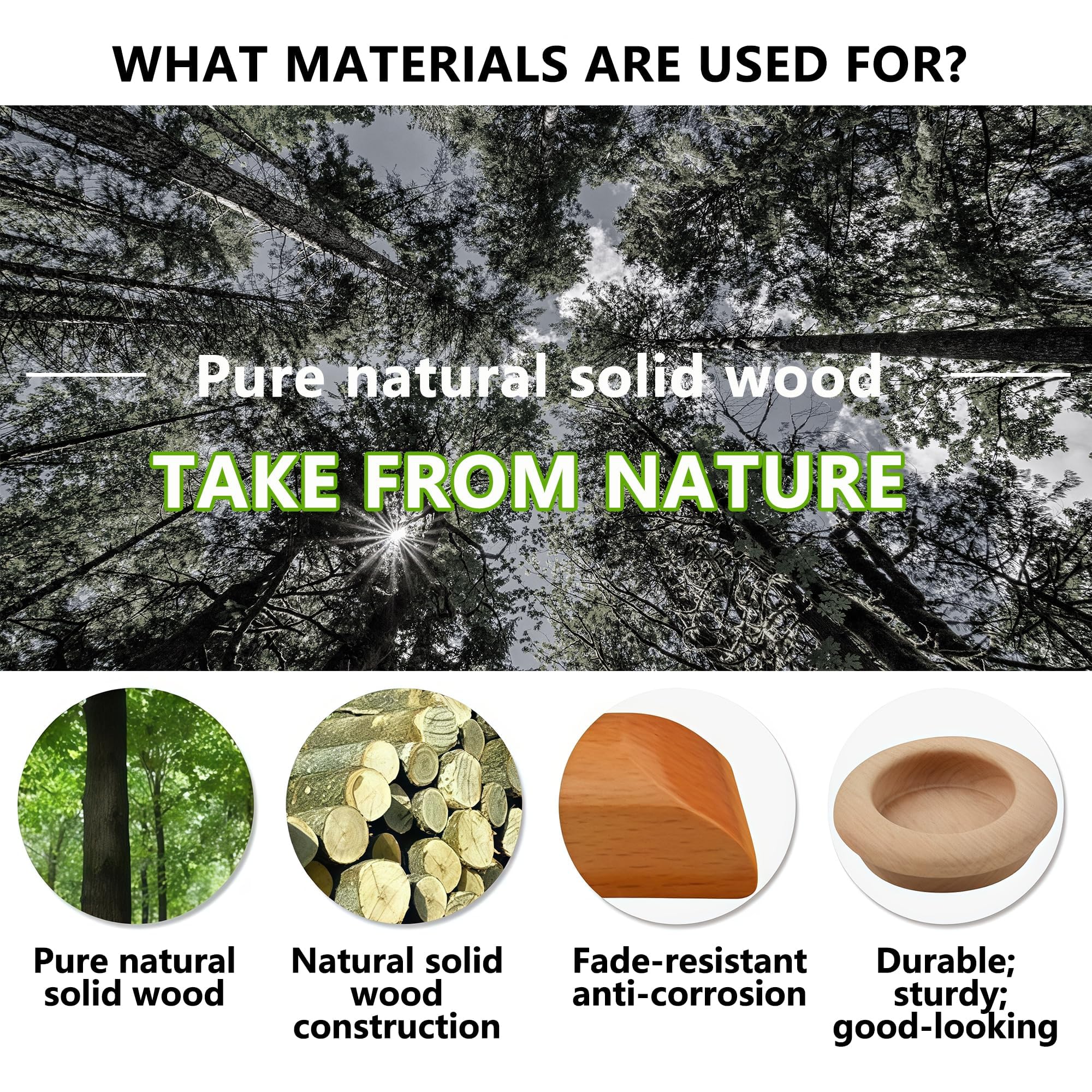 WHAT MATERIALS ARE USED FOR?

Pure natural solid wood

TAKE FROM NATURE

Pure natural solid wood

Natural solid wood construction

Fade-resistant anti-corrosion

Durable; sturdy; good-looking